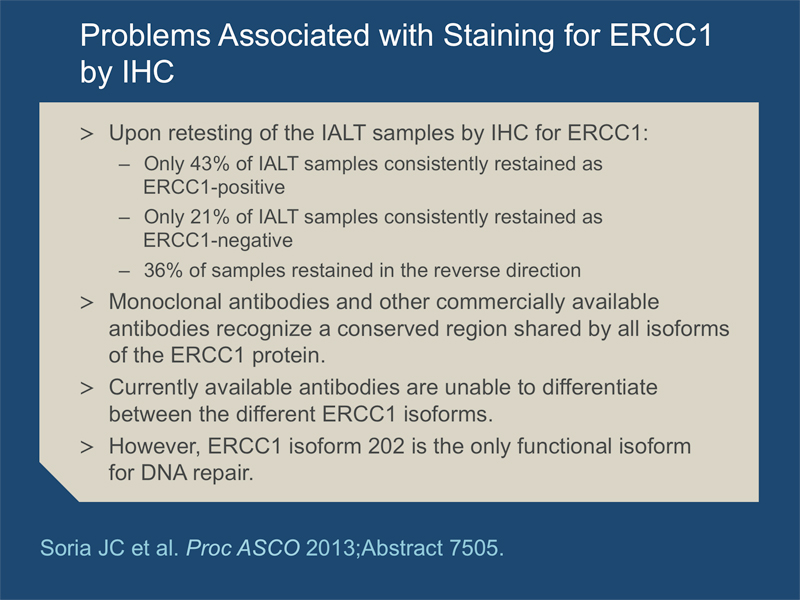 Problems Associated with Staining for ERCC1 by IHC

> Upon retesting of the IALT samples by IHC for ERCC1:
– Only 43% of IALT samples consistently restained as ERCC1-positive
– Only 21% of IALT samples consistently restained as ERCC1-negative
– 36% of samples restained in the reverse direction
> Monoclonal antibodies and other commercially available antibodies recognize a conserved region shared by all isoforms of the ERCC1 protein.
> Currently available antibodies are unable to differentiate between the different ERCC1 isoforms.
> However, ERCC1 isoform 202 is the only functional isoform for DNA repair.

Soria JC et al. Proc ASCO 2013;Abstract 7505.